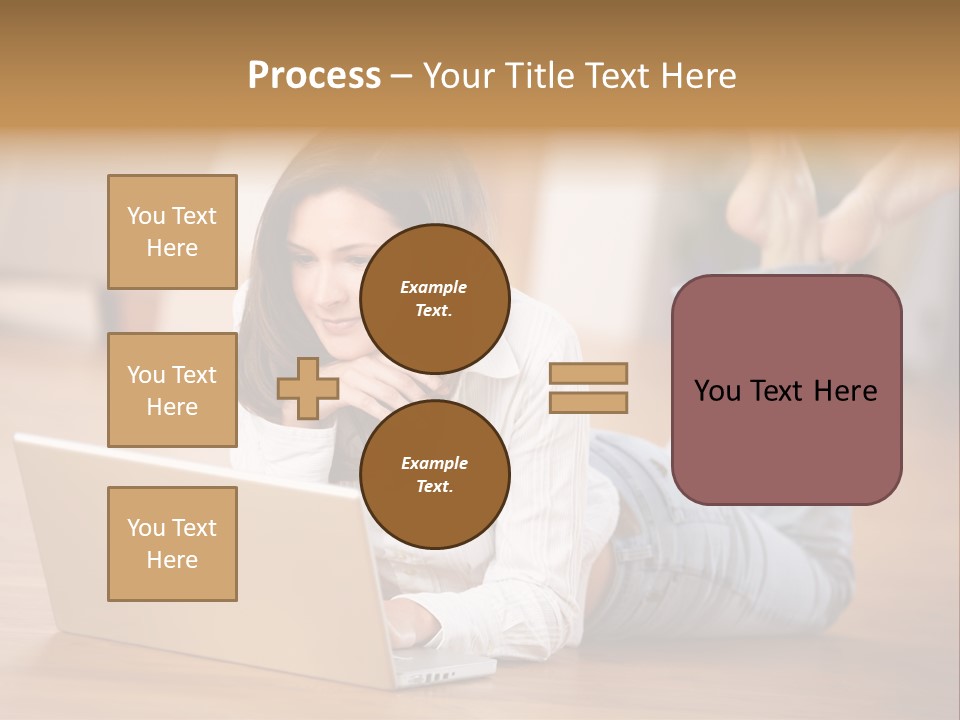 Process – Your Title Text Here

You Text Here

You Text Here

You Text Here

Example Text.

Example Text.

You Text Here